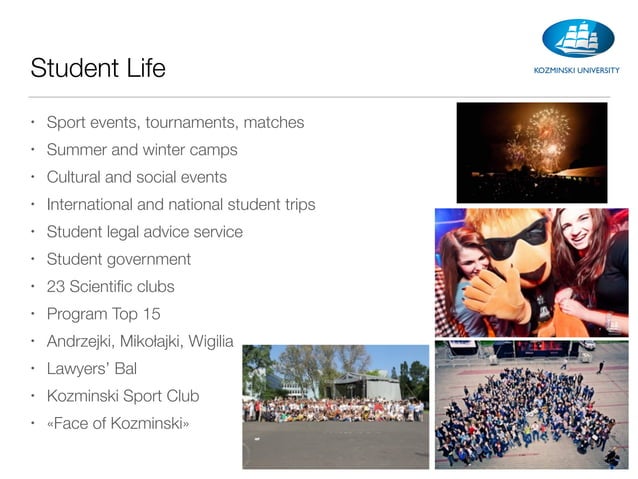 Student Life

KOZMINSKI UNIVERSITY

• Sport events, tournaments, matches
• Summer and winter camps
• Cultural and social events
• International and national student trips
• Student legal advice service
• Student government
• 23 Scientific clubs
• Program Top 15
• Andrzejki, Mikołajki, Wigilia
• Lawyers' Bal
• Kozminski Sport Club
• «Face of Kozminski»